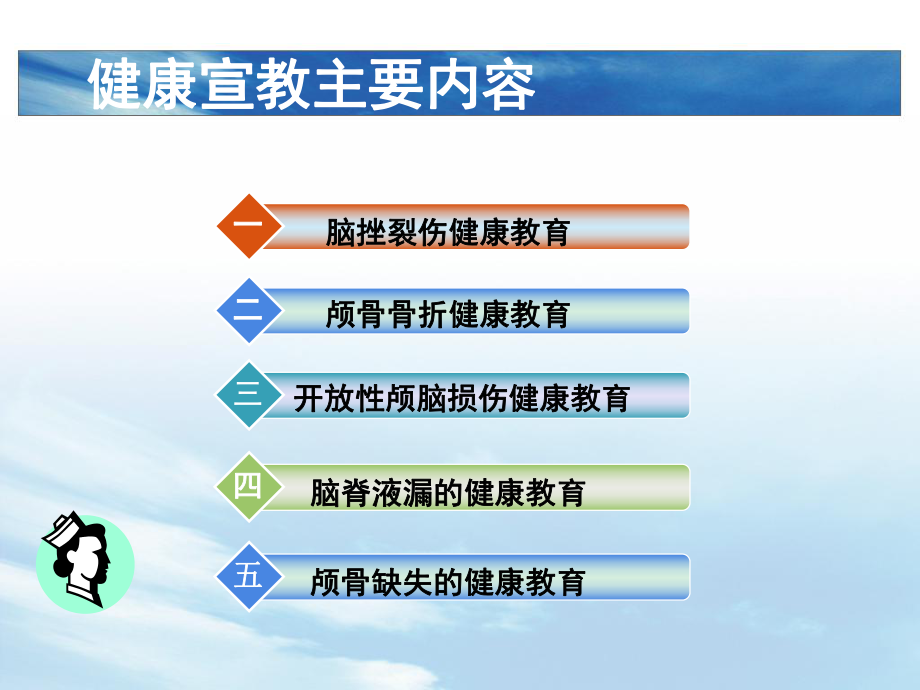 健康宣教主要内容

一 脑挫裂伤健康教育

二 颅骨骨折健康教育

三 开放性颅脑损伤健康教育

四 脑脊液漏的健康教育

五 颅骨缺失的健康教育